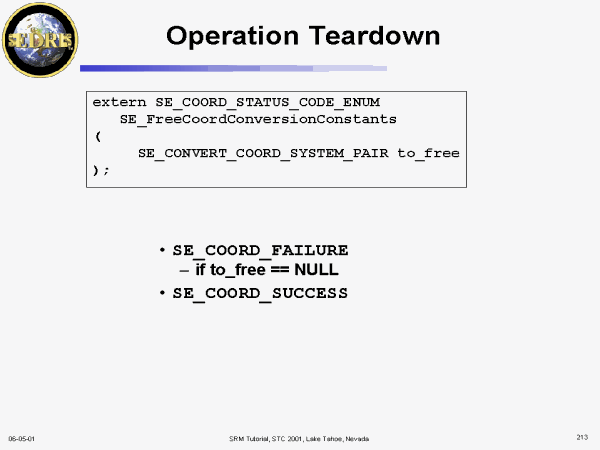 SEDRIS

Operation Teardown

extern SE_COORD_STATUS_CODE_ENUM
SE_FreeCoordConversionConstants
(
SE_CONVERT_COORD_SYSTEM_PAIR to_free
);

• SE_COORD_FAILURE
– if to_free == NULL
• SE_COORD_SUCCESS

06-05-01

SRM Tutorial, STC 2001, Lake Tahoe, Nevada

213